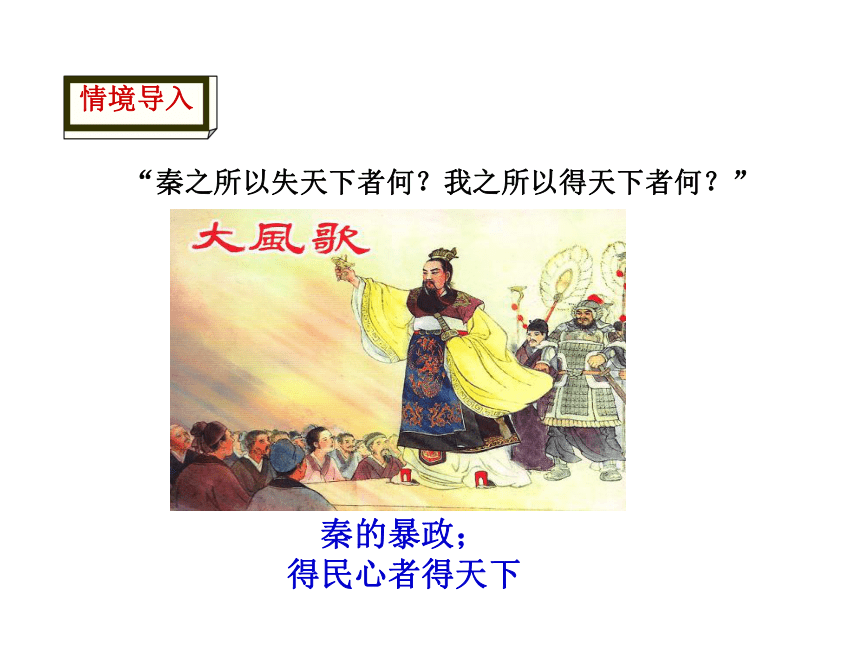 情境导入

“秦之所以失天下者何？我之所以得天下者何？”

大風歌

秦的暴政；
得民心者得天下